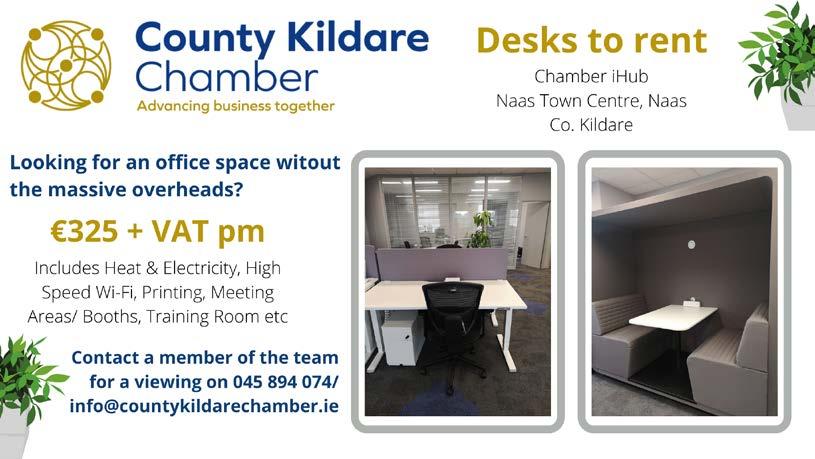 County Kildare Chamber
Advancing business together

Desks to rent

Chamber iHub
Naas Town Centre, Naas
Co. Kildare

Looking for an office space witout the massive overheads?

€325 + VAT pm

Includes Heat & Electricity, High Speed Wi-Fi, Printing, Meeting Areas/ Booths, Training Room etc

Contact a member of the team for a viewing on 045 894 074/ info@countykildarechamber.ie